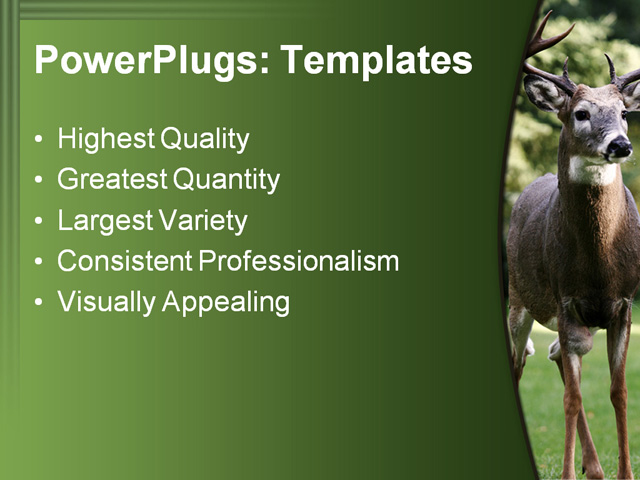 PowerPlugs: Templates

• Highest Quality
• Greatest Quantity
• Largest Variety
• Consistent Professionalism
• Visually Appealing